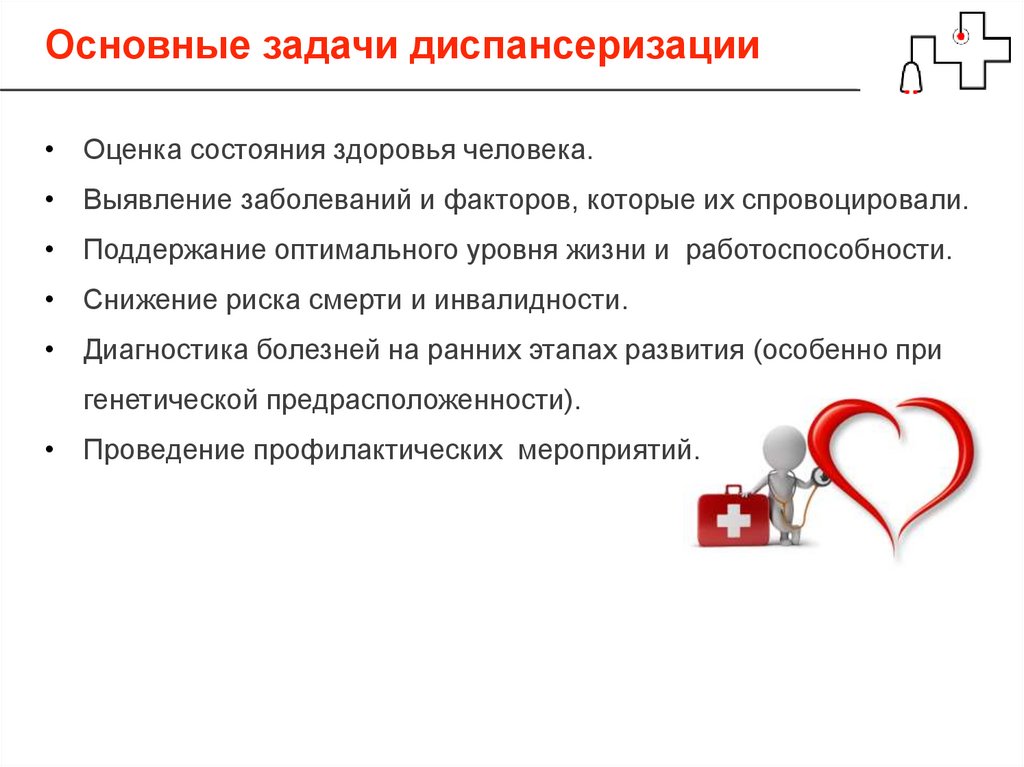 Основные задачи диспансеризации

• Оценка состояния здоровья человека.
• Выявление заболеваний и факторов, которые их спровоцировали.
• Поддержание оптимального уровня жизни и работоспособности.
• Снижение риска смерти и инвалидности.
• Диагностика болезней на ранних этапах развития (особенно при генетической предрасположенности).
• Проведение профилактических мероприятий.